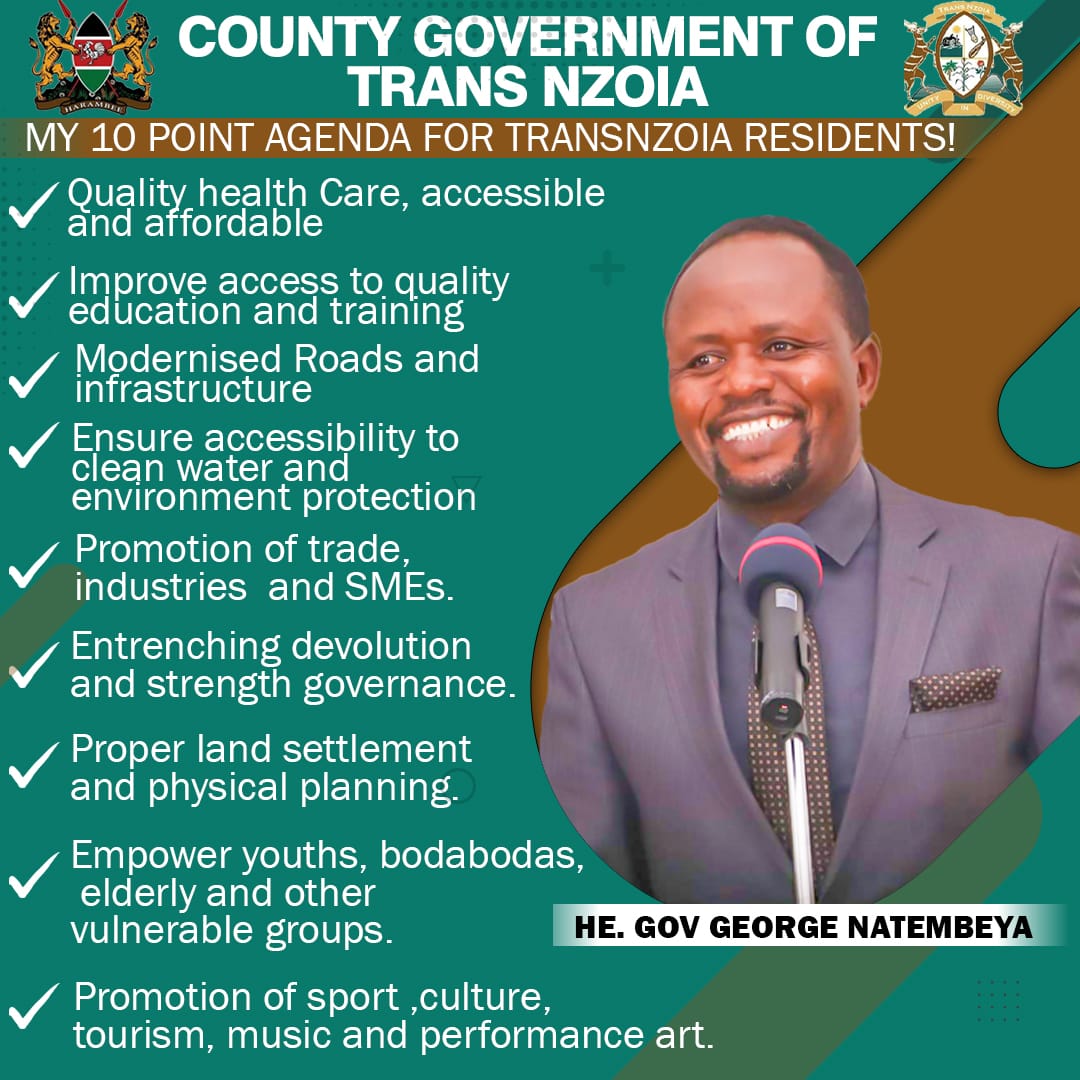 HARAMBEE

COUNTY GOVERNMENT OF TRANS NZOIA

TRANS NZOIA
UNITY IN DIVERSITY

MY 10 POINT AGENDA FOR TRANSNZOIA RESIDENTS!

✓ Quality health Care, accessible and affordable

✓ Improve access to quality education and training

✓ Modernised Roads and infrastructure

✓ Ensure accessibility to clean water and environment protection

✓ Promotion of trade, industries and SMEs.

✓ Entrenching devolution and strength governance.

✓ Proper land settlement and physical planning.

✓ Empower youths, bodabodas, elderly and other vulnerable groups.

✓ Promotion of sport ,culture, tourism, music and performance art.

HE. GOV GEORGE NATEMBEYA